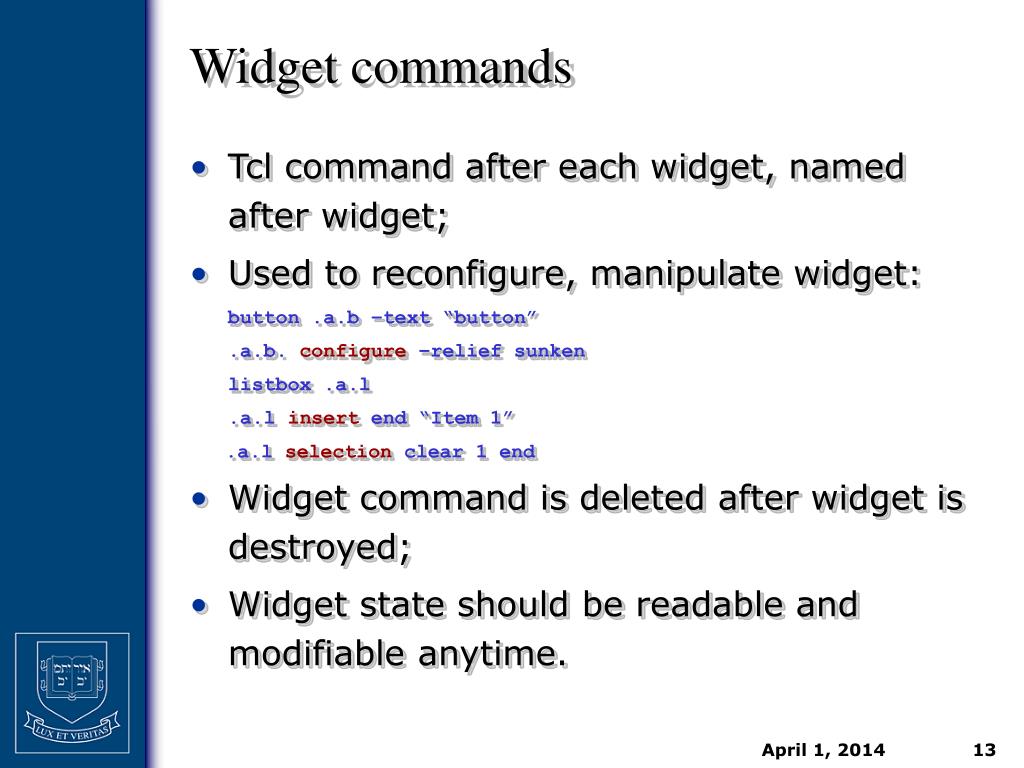 Widget commands

• Tcl command after each widget, named after widget;

• Used to reconfigure, manipulate widget:

button .a.b –text “button”

.a.b. configure –relief sunken

listbox .a.l

.a.l insert end “Item 1”

.a.l selection clear 1 end

• Widget command is deleted after widget is destroyed;

• Widget state should be readable and modifiable anytime.

אורים ותמים

LUX ET VERITAS

April 1, 2014

13